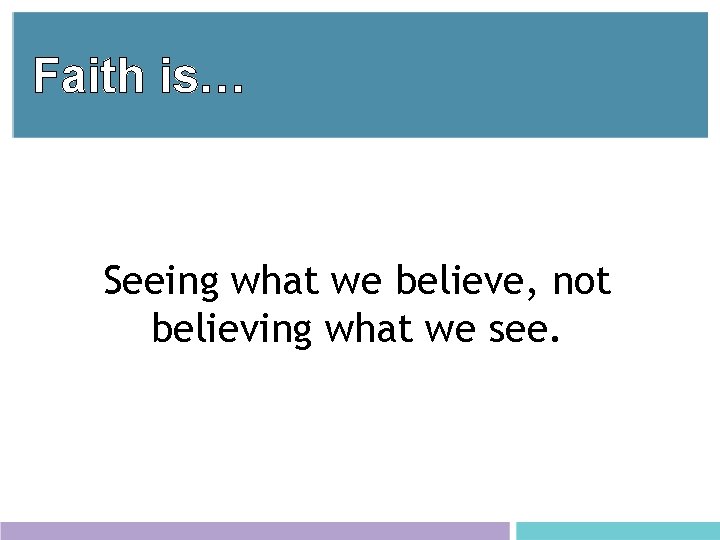 Faith is…

Seeing what we believe, not believing what we see.